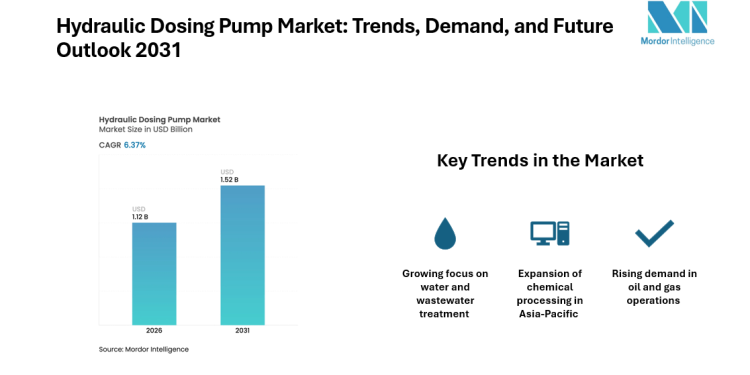 Hydraulic Dosing Pump Market: Trends, Demand, and Future Outlook 2031

Mordor Intelligence

Hydraulic Dosing Pump Market
Market Size in USD Billion

CAGR 6.37%

USD
1.12 B

USD
1.52 B

2026

2031

Source: Mordor Intelligence

Key Trends in the Market

Growing focus on water and wastewater treatment

Expansion of chemical processing in Asia-Pacific

Rising demand in oil and gas operations